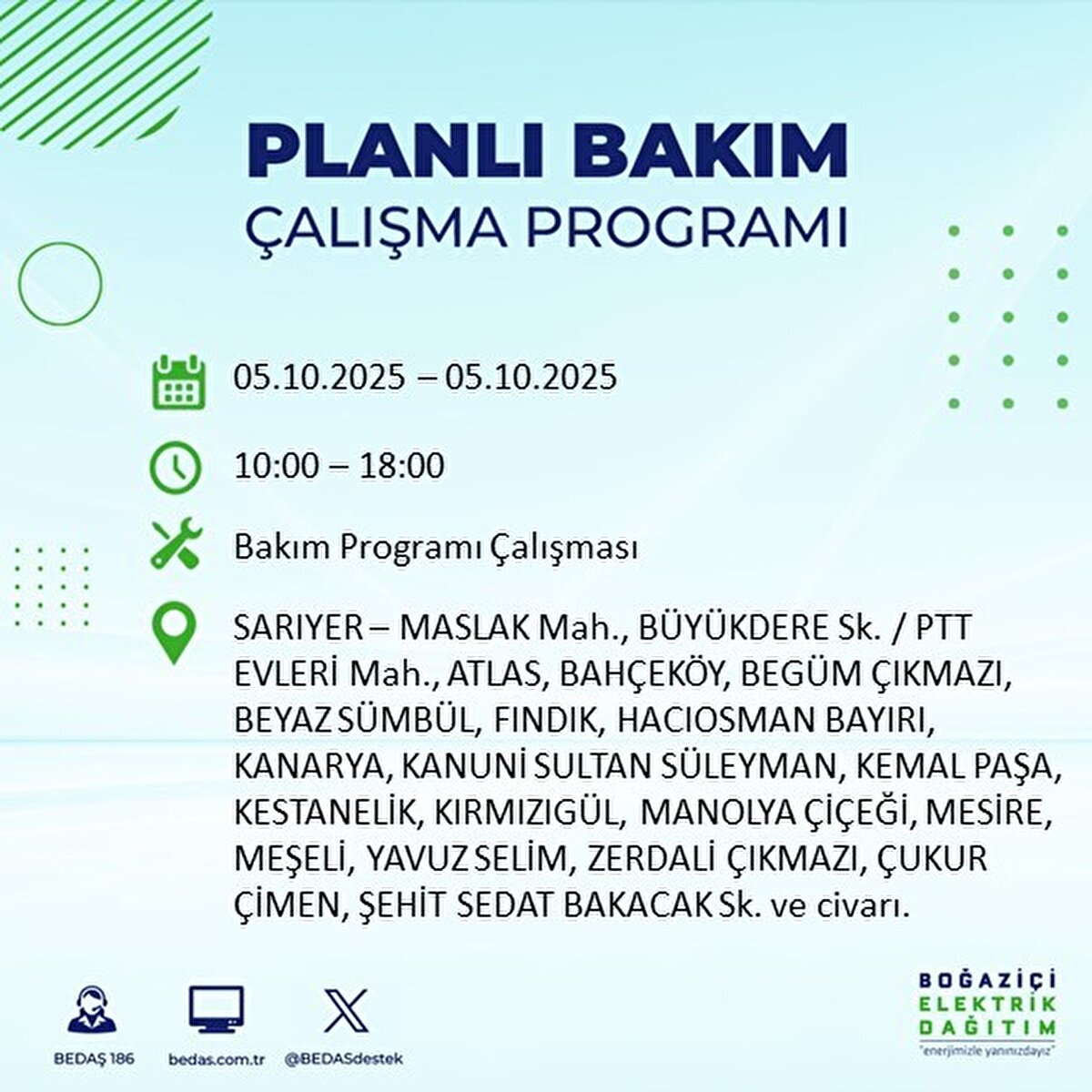 PLANLI BAKIM
ÇALIŞMA PROGRAMI

05.10.2025 – 05.10.2025

10:00 – 18:00

Bakım Programı Çalışması

SARIYER – MASLAK Mah., BÜYÜKDERE Sk. / PTT EVLERİ Mah., ATLAS, BAHÇEKÖY, BEGÜM ÇIKMAZI, BEYAZ SÜMBÜL, FINDIK, HACIOSMAN BAYIRI, KANARYA, KANUNİ SULTAN SÜLEYMAN, KEMAL PAŞA, KESTANELİK, KIRMIZIGÜL, MANOLYA ÇİÇEĞİ, MESİRE, MEŞELİ, YAVUZ SELİM, ZERDALİ ÇIKMAZI, ÇUKUR ÇİMEN, ŞEHİT SEDAT BAKACAK Sk. ve civarı.

BEDAŞ 186
bedas.com.tr
@BEDASdestek

BOĞAZİÇİ
ELEKTRİK
DAĞITIM
"enerjimizle yanınızdayız"